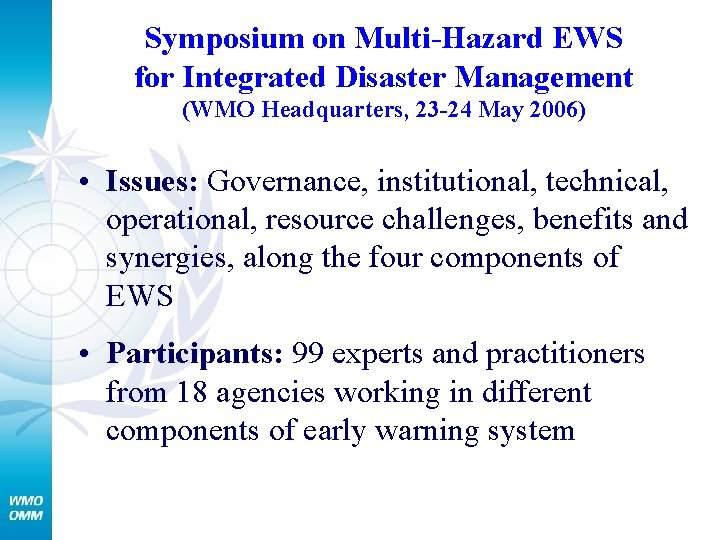 Symposium on Multi-Hazard EWS for Integrated Disaster Management
(WMO Headquarters, 23-24 May 2006)

• Issues: Governance, institutional, technical, operational, resource challenges, benefits and synergies, along the four components of EWS

• Participants: 99 experts and practitioners from 18 agencies working in different components of early warning system

WMO
OMM